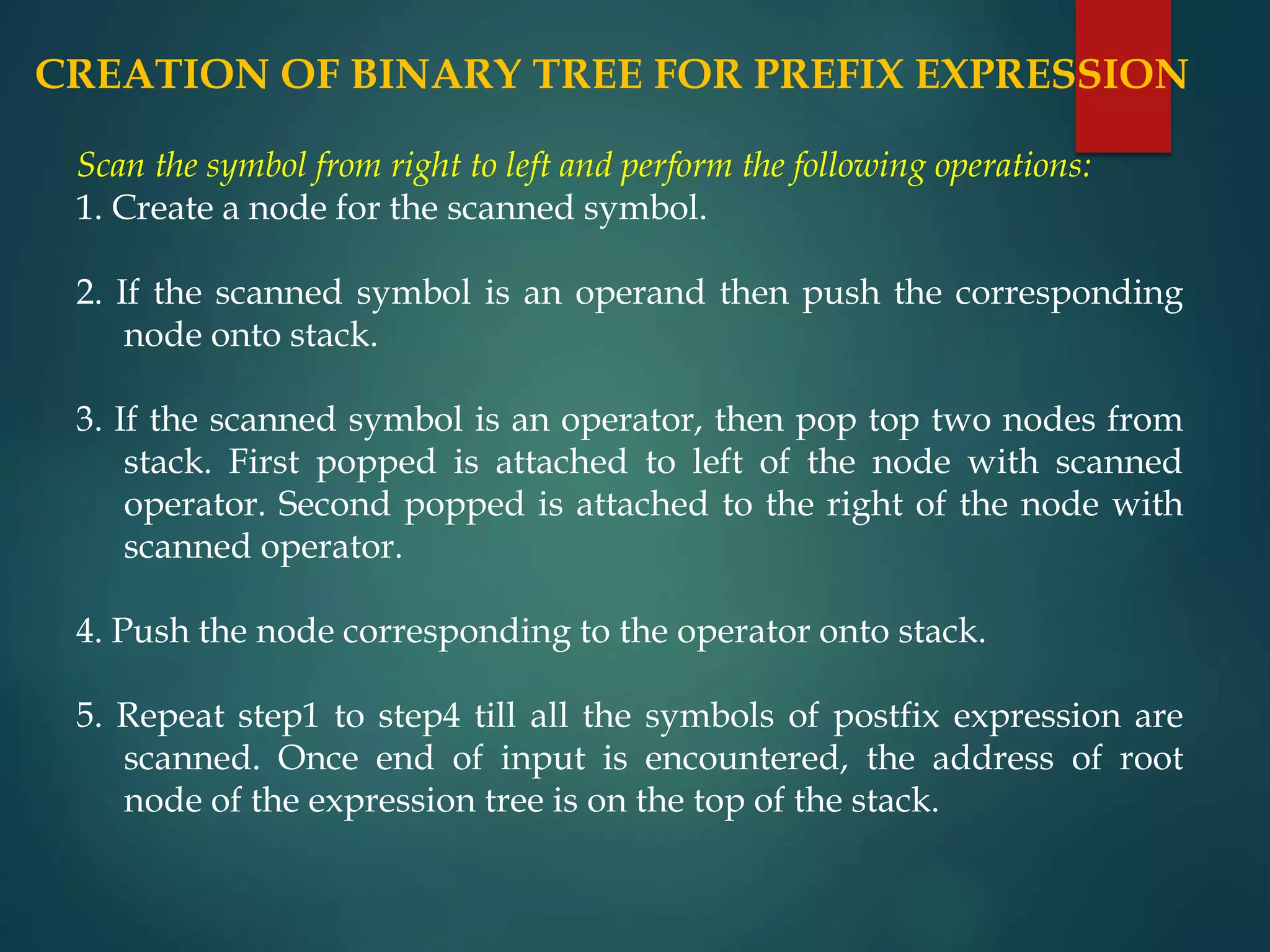 CREATION OF BINARY TREE FOR PREFIX EXPRESSION

Scan the symbol from right to left and perform the following operations:

1. Create a node for the scanned symbol.

2. If the scanned symbol is an operand then push the corresponding node onto stack.

3. If the scanned symbol is an operator, then pop top two nodes from stack. First popped is attached to left of the node with scanned operator. Second popped is attached to the right of the node with scanned operator.

4. Push the node corresponding to the operator onto stack.

5. Repeat step1 to step4 till all the symbols of postfix expression are scanned. Once end of input is encountered, the address of root node of the expression tree is on the top of the stack.